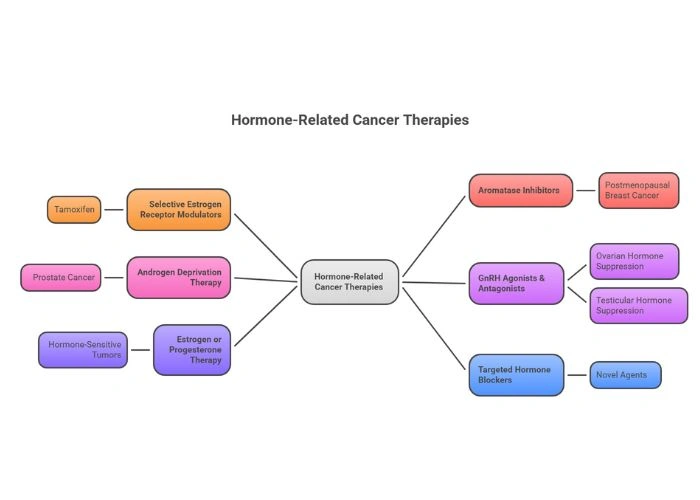 Hormone-Related Cancer Therapies

Tamoxifen

Selective Estrogen Receptor Modulators

Prostate Cancer

Androgen Deprivation Therapy

Hormone-Sensitive Tumors

Estrogen or Progesterone Therapy

Hormone-Related Cancer Therapies

Aromatase Inhibitors

Postmenopausal Breast Cancer

GnRH Agonists & Antagonists

Ovarian Hormone Suppression

Testicular Hormone Suppression

Targeted Hormone Blockers

Novel Agents